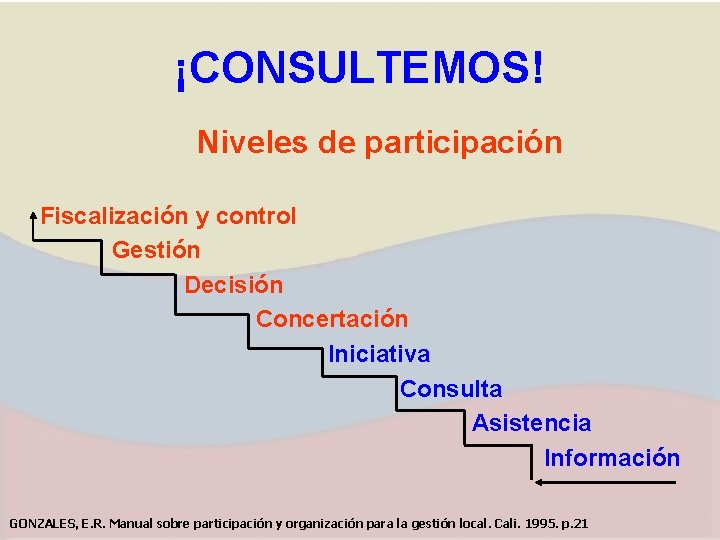 ¡CONSULTEMOS!

Niveles de participación

Fiscalización y control
Gestión
Decisión
Concertación
Iniciativa
Consulta
Asistencia
Información

GONZALES, E.R. Manual sobre participación y organización para la gestión local. Cali. 1995. p.21